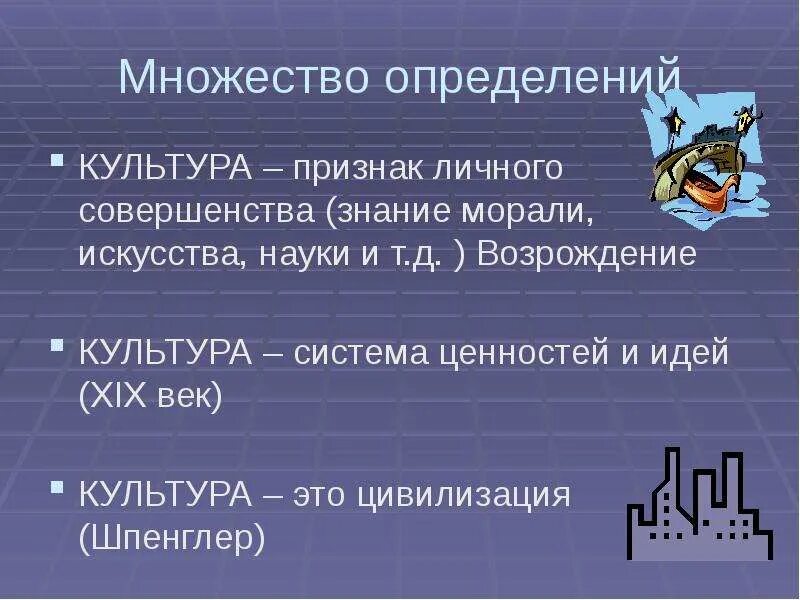 Множество определений

▪ КУЛЬТУРА – признак личного совершенства (знание морали, искусства, науки и т.д. ) Возрождение

▪ КУЛЬТУРА – система ценностей и идей (XIX век)

▪ КУЛЬТУРА – это цивилизация (Шпенглер)